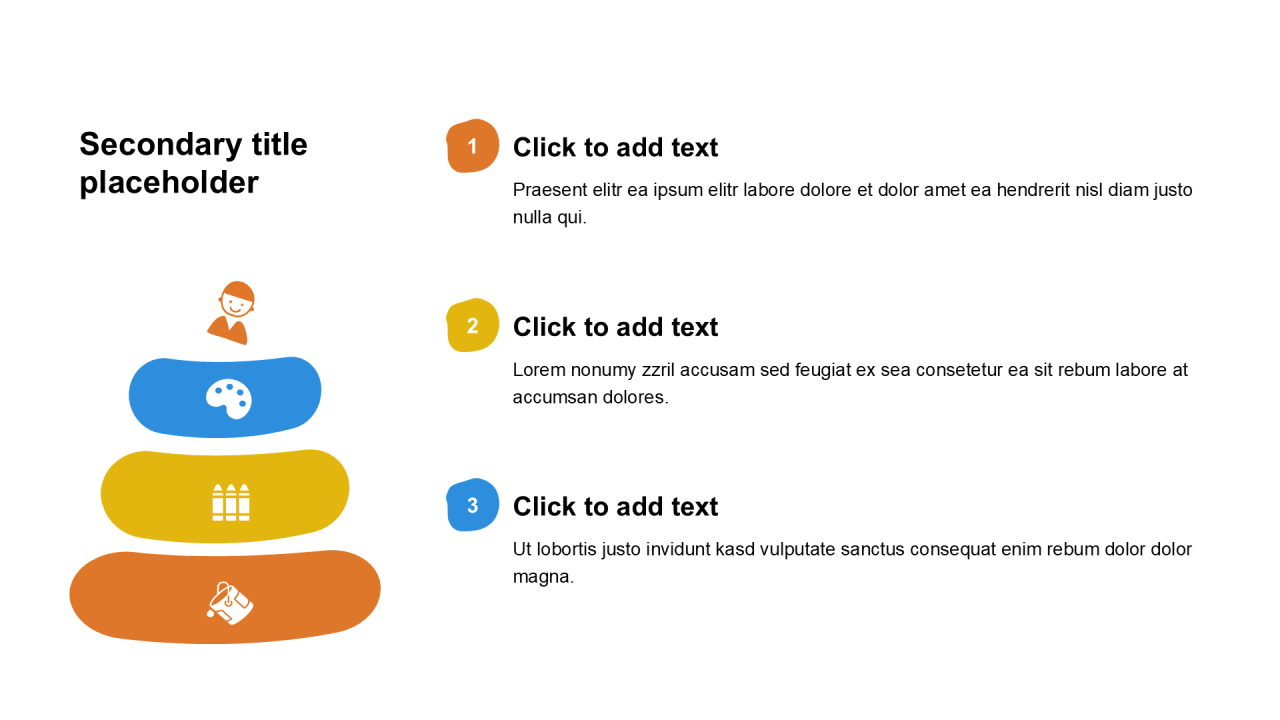 Secondary title placeholder

1
Click to add text
Praesent elitr ea ipsum elitr labore dolore et dolor amet ea hendrerit nisl diam justo nulla qui.

2
Click to add text
Lorem nonumy zzril accusam sed feugiat ex sea consetetur ea sit rebum labore at accumsan dolores.

3
Click to add text
Ut lobortis justo invidunt kasd vulputate sanctus consequat enim rebum dolor dolor magna.